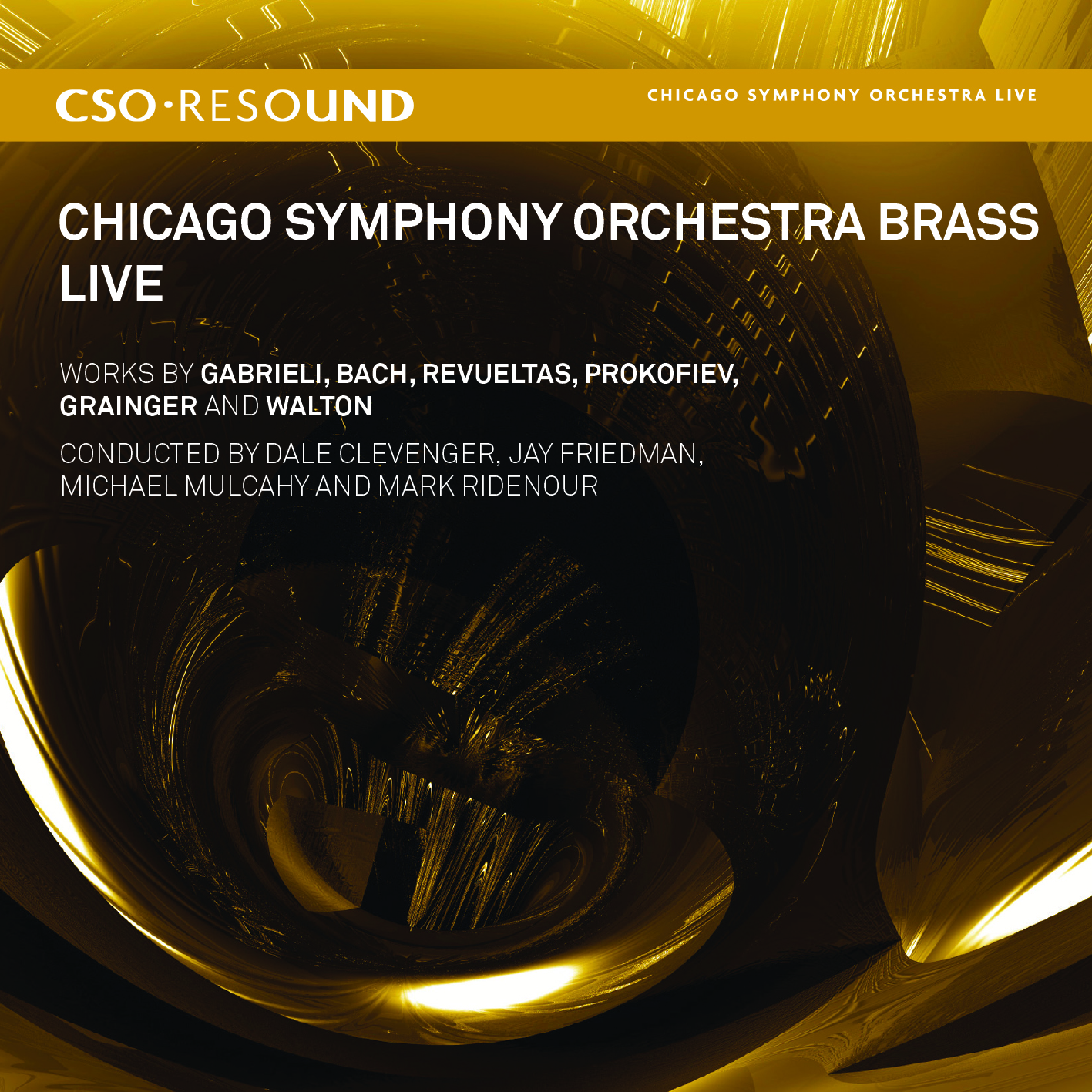 CSO·RESOUND

CHICAGO SYMPHONY ORCHESTRA LIVE

CHICAGO SYMPHONY ORCHESTRA BRASS LIVE

WORKS BY GABRIELI, BACH, REVUELTAS, PROKOFIEV, GRAINGER AND WALTON

CONDUCTED BY DALE CLEVENGER, JAY FRIEDMAN, MICHAEL MULCAHY AND MARK RIDENOUR